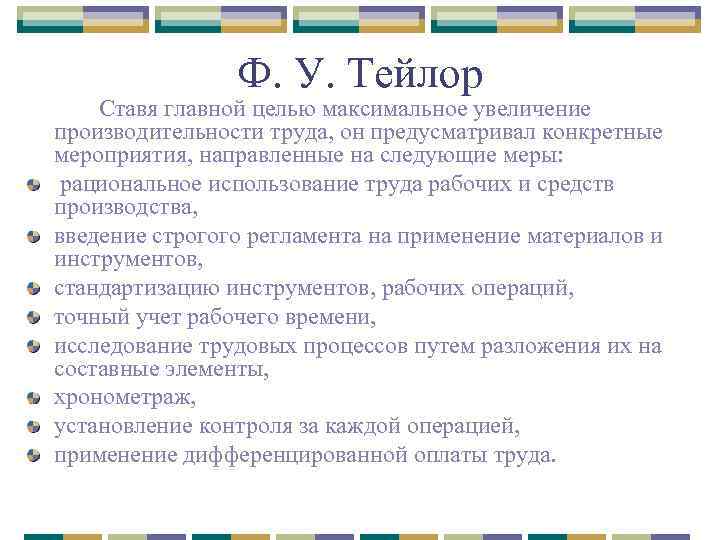 Ф. У. Тейлор

Ставя главной целью максимальное увеличение производительности труда, он предусматривал конкретные мероприятия, направленные на следующие меры:

- рациональное использование труда рабочих и средств производства,
- введение строгого регламента на применение материалов и инструментов,
- стандартизацию инструментов, рабочих операций,
- точный учет рабочего времени,
- исследование трудовых процессов путем разложения их на составные элементы,
- хронометраж,
- установление контроля за каждой операцией,
- применение дифференцированной оплаты труда.